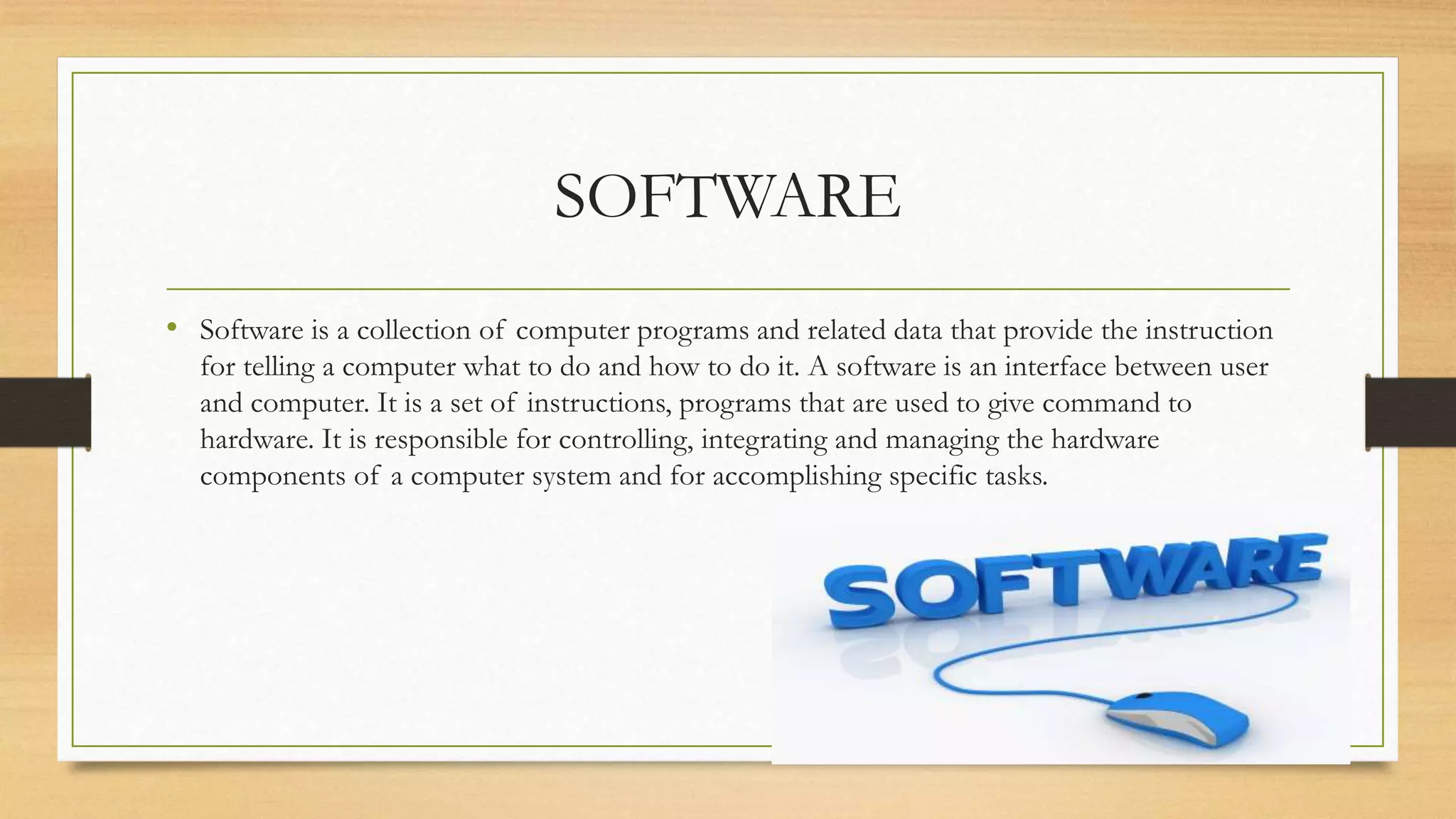 SOFTWARE

• Software is a collection of computer programs and related data that provide the instruction for telling a computer what to do and how to do it. A software is an interface between user and computer. It is a set of instructions, programs that are used to give command to hardware. It is responsible for controlling, integrating and managing the hardware components of a computer system and for accomplishing specific tasks.

SOFTWARE